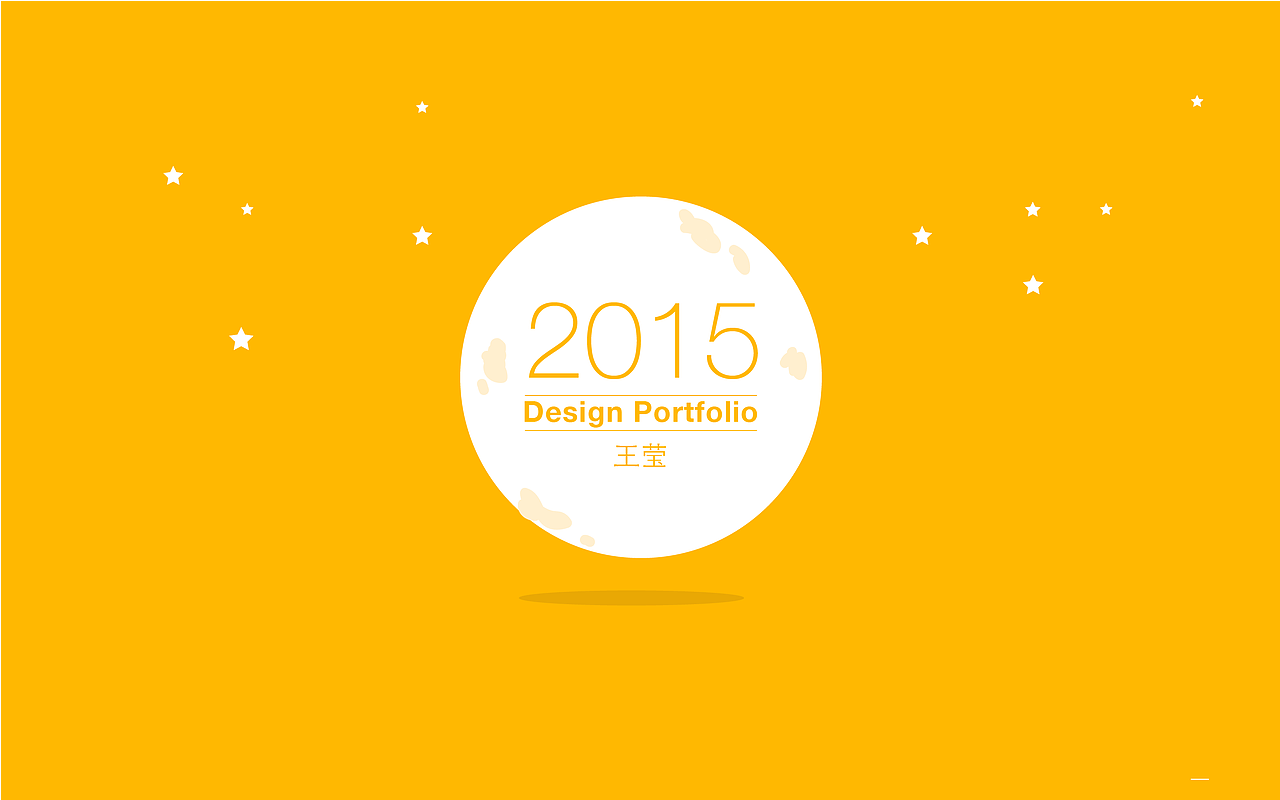 2015
Design Portfolio
王莹